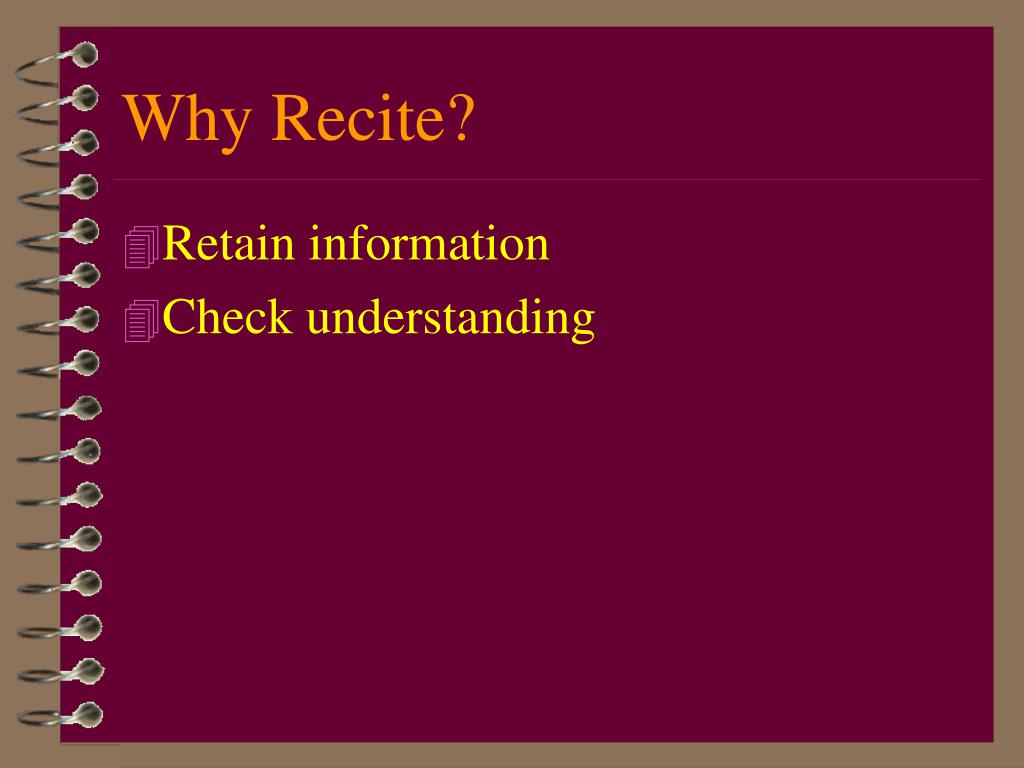 Why Recite?

Retain information
Check understanding